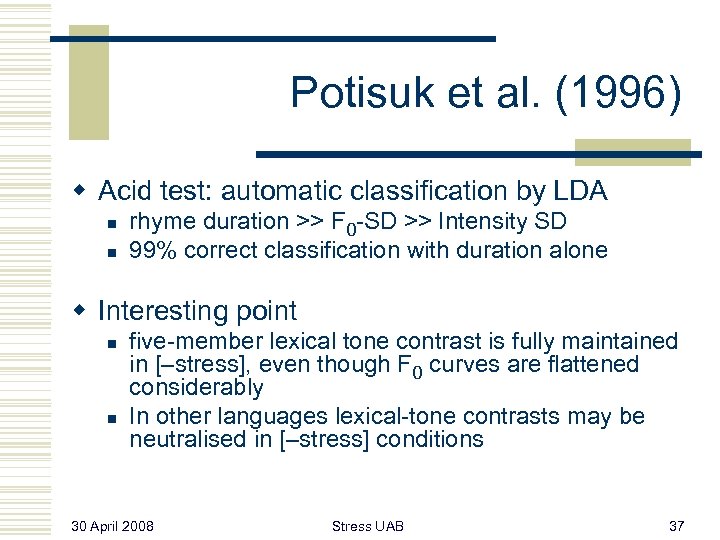 Potisuk et al. (1996)

Acid test: automatic classification by LDA

rhyme duration >> $F_0$-SD >> Intensity SD

99% correct classification with duration alone

Interesting point

five-member lexical tone contrast is fully maintained in [–stress], even though $F_0$ curves are flattened considerably

In other languages lexical-tone contrasts may be neutralised in [–stress] conditions

30 April 2008

Stress UAB

37